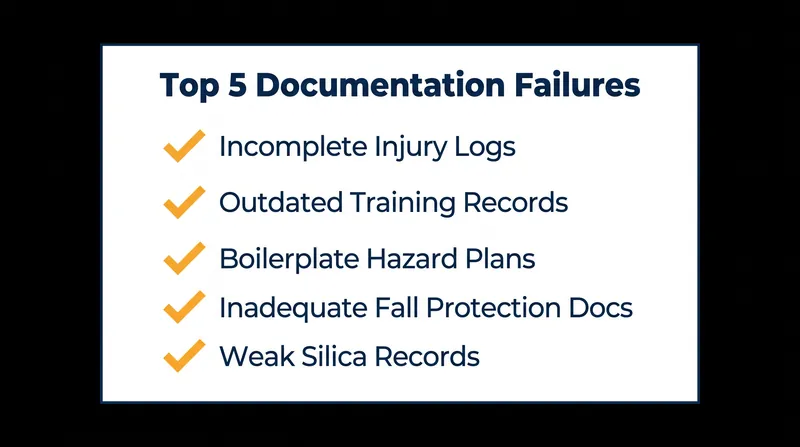 Top 5 Documentation Failures

Incomplete Injury Logs

Outdated Training Records

Boilerplate Hazard Plans

Inadequate Fall Protection Docs

Weak Silica Records